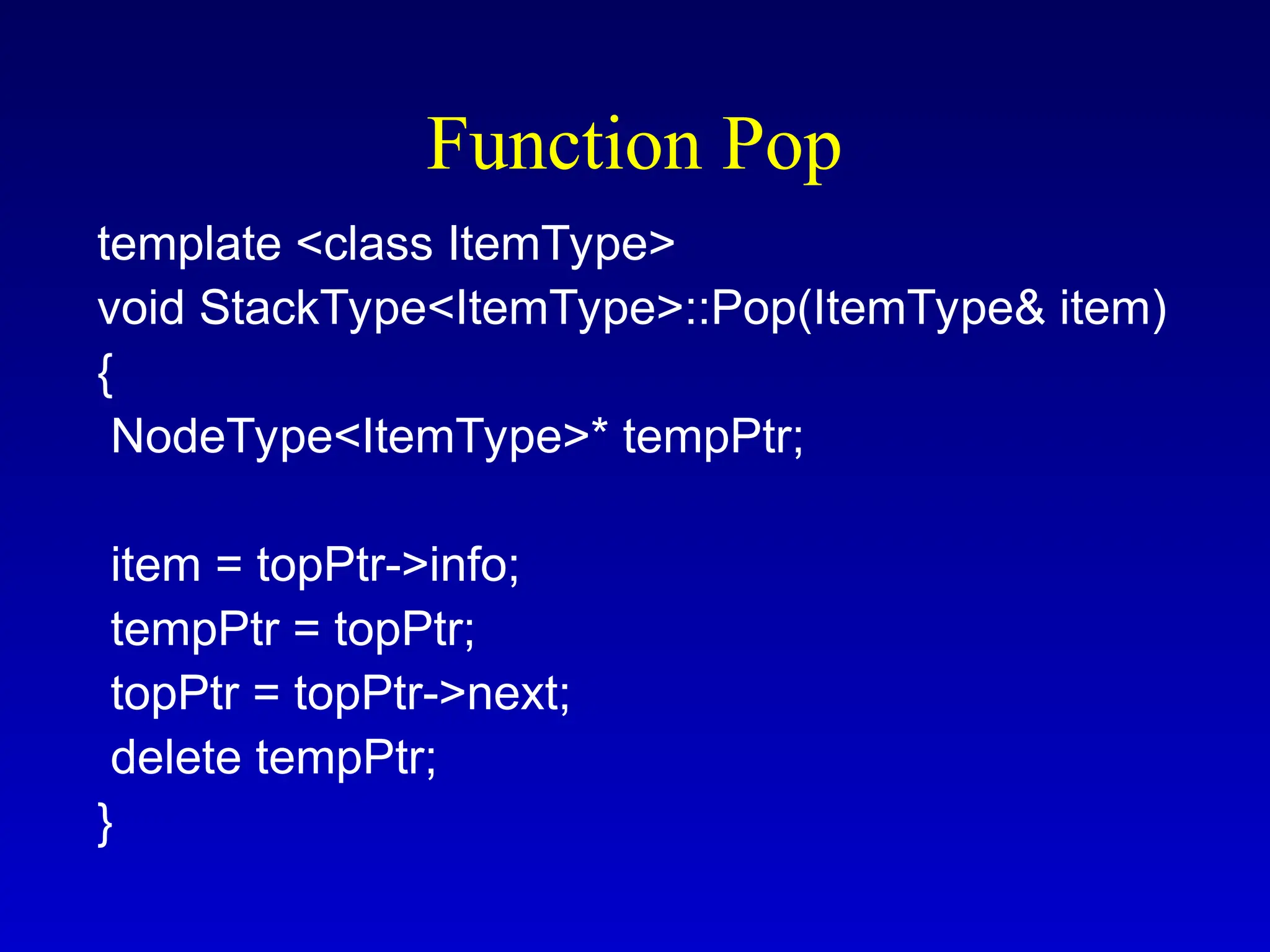 Function Pop

template <class ItemType>
void StackType<ItemType>::Pop(ItemType& item)
{
NodeType<ItemType>* tempPtr;

item = topPtr->info;
tempPtr = topPtr;
topPtr = topPtr->next;
delete tempPtr;
}